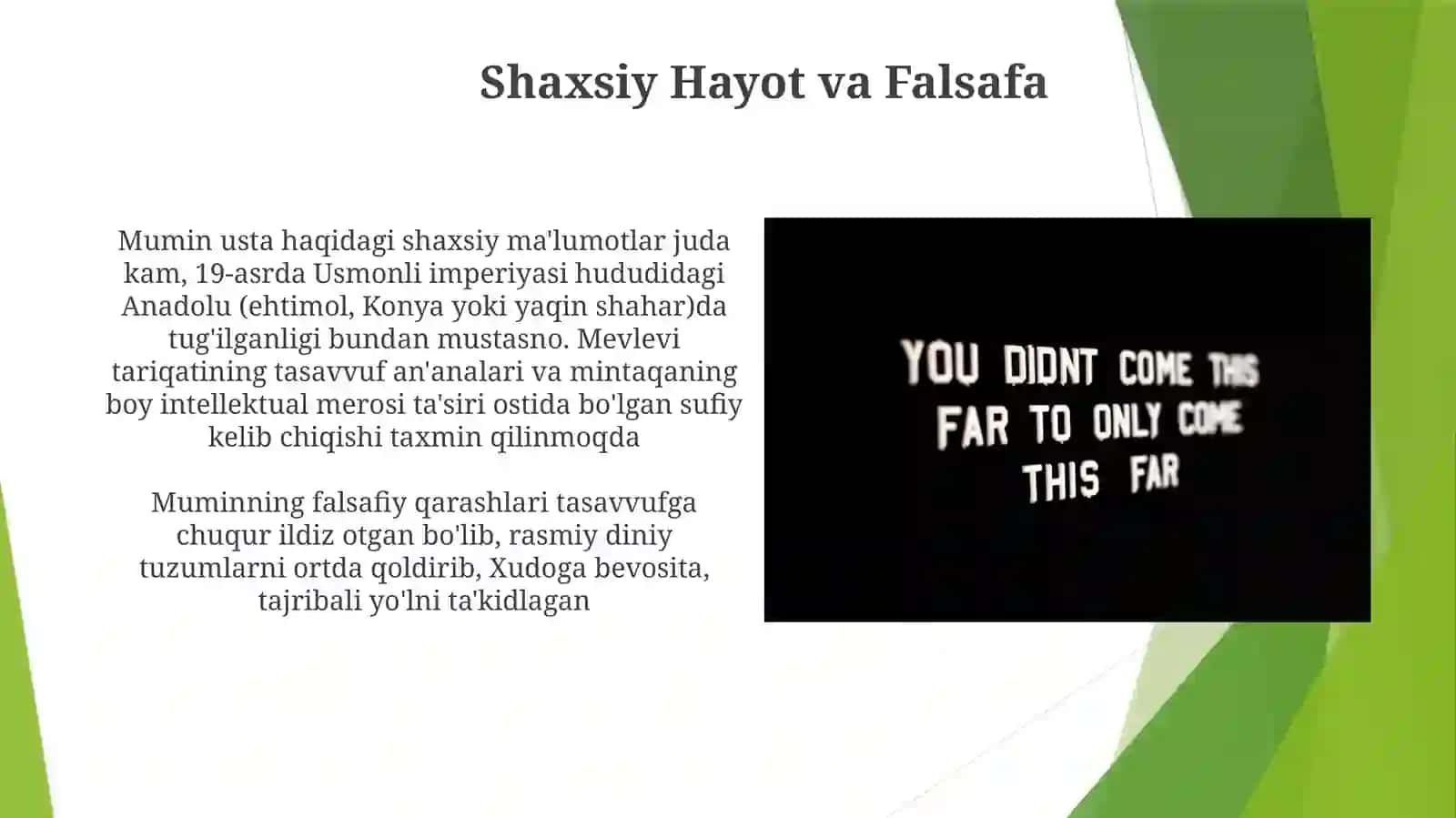 Shaxsiy Hayot va Falsafa

Mumin usta haqidagi shaxsiy ma'lumotlar juda kam, 19-asrda Usmonli imperiyasi hududidagi Anadolu (ehtimol, Konya yoki yaqin shahar)da tug'ilganligi bundan mustasno. Mevlevi tariqatining tasavvuf an'analari va mintaqaning boy intellektual merosi ta'siri ostida bo'lgan sufiy kelib chiqishi taxmin qilinmoqda

Muminning falsafiy qarashlari tasavvufga chuqur ildiz otgan bo'lib, rasmiy diniy tuzumlarni ortda qoldirib, Xudoga bevosita, tajribali yo'lni ta'kidlagan

YOU DIDNT COME THIS FAR TO ONLY COME THIS FAR